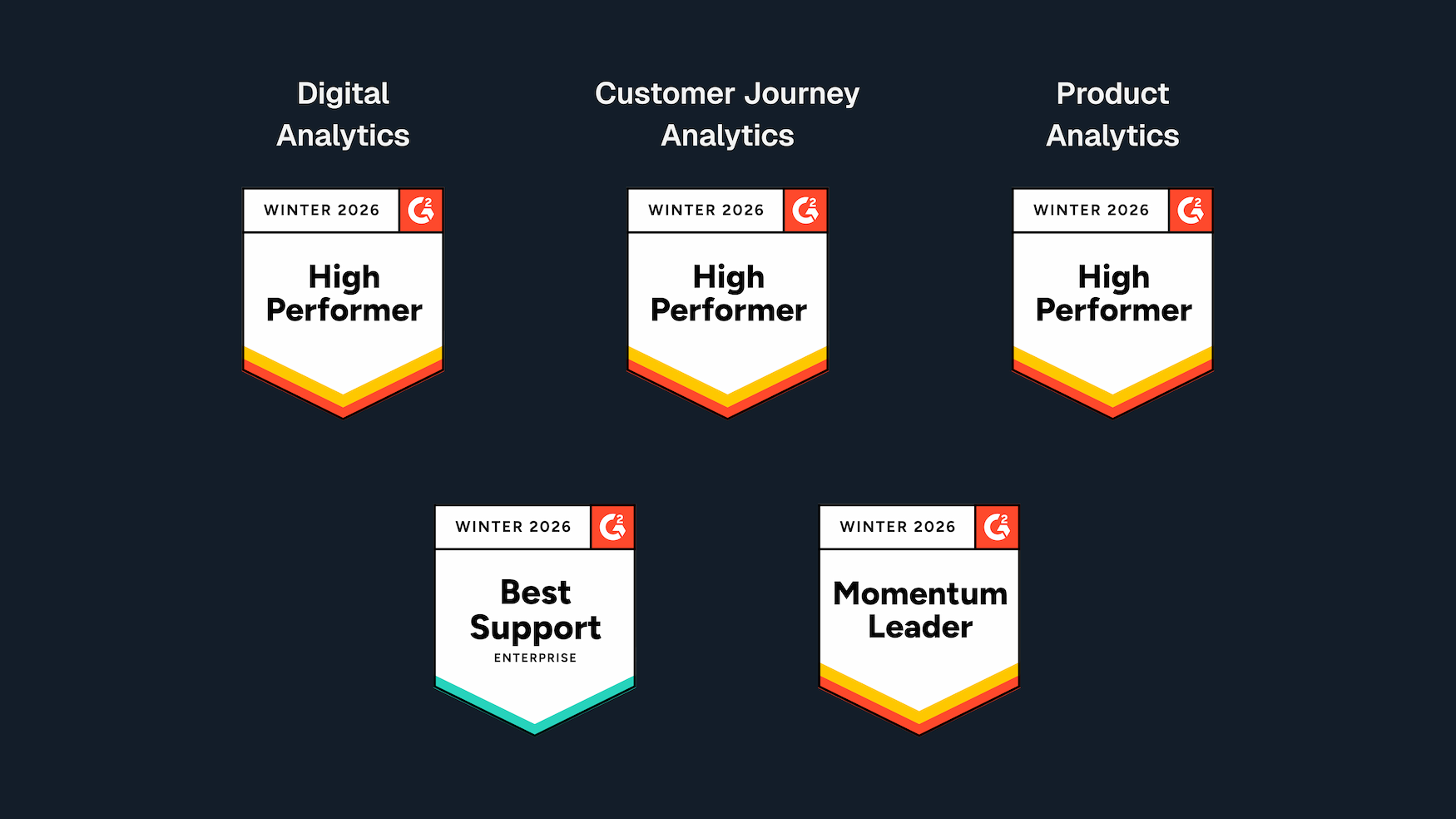 Digital Analytics

WINTER 2026

G2

High Performer

Customer Journey Analytics

WINTER 2026

G2

High Performer

Product Analytics

WINTER 2026

G2

High Performer

WINTER 2026

G2

Best Support

ENTERPRISE

WINTER 2026

G2

Momentum Leader